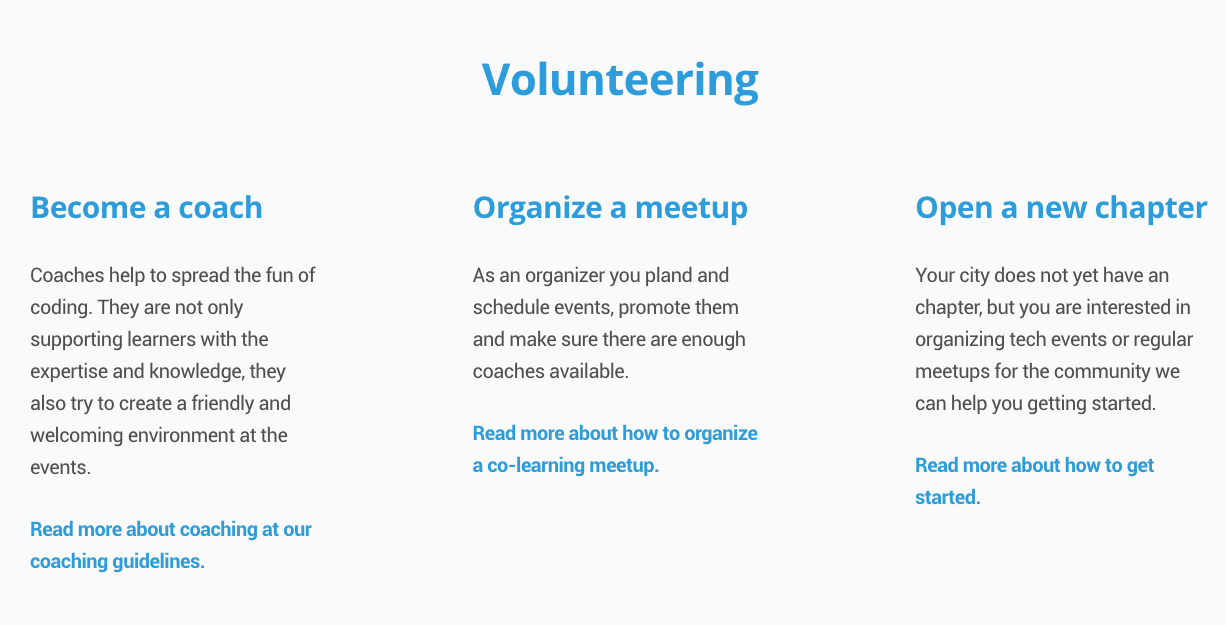 Volunteering

Become a coach

Coaches help to spread the fun of coding. They are not only supporting learners with the expertise and knowledge, they also try to create a friendly and welcoming environment at the events.

Read more about coaching at our coaching guidelines.

Organize a meetup

As an organizer you pland and schedule events, promote them and make sure there are enough coaches available.

Read more about how to organize a co-learning meetup.

Open a new chapter

Your city does not yet have an chapter, but you are interested in organizing tech events or regular meetups for the community we can help you getting started.

Read more about how to get started.